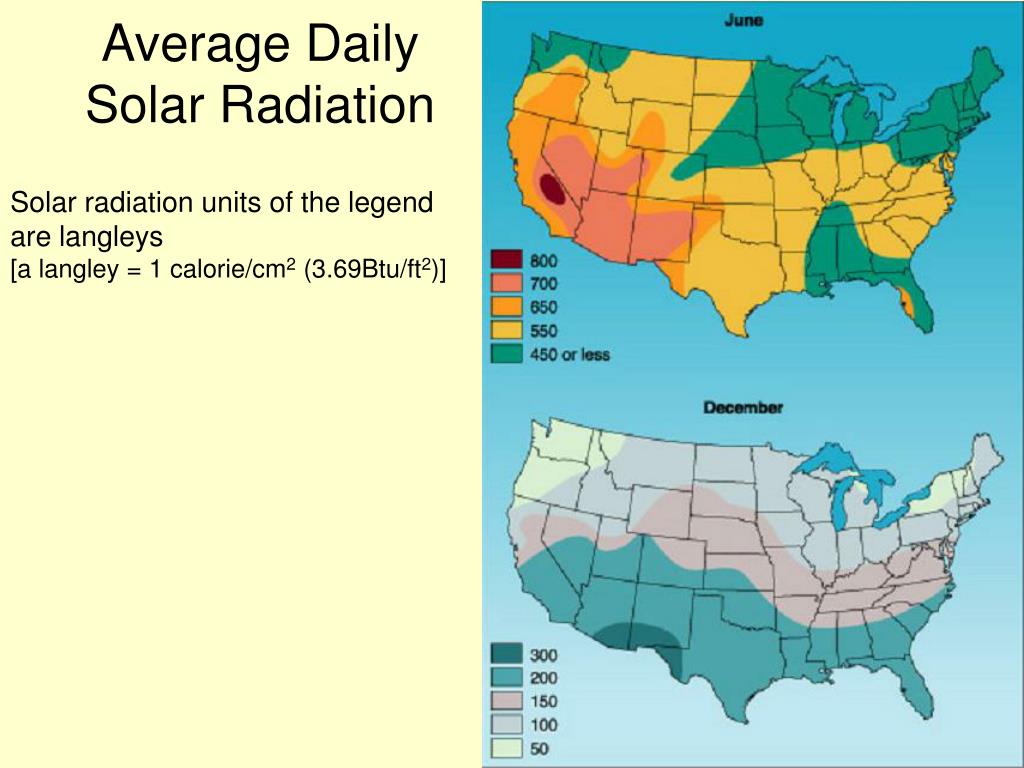 Average Daily Solar Radiation

Solar radiation units of the legend are langleys
[a langley = 1 calorie/cm$^2$ (3.69Btu/ft$^2$)]

June

800
700
650
550
450 or less

December

300
200
150
100
50